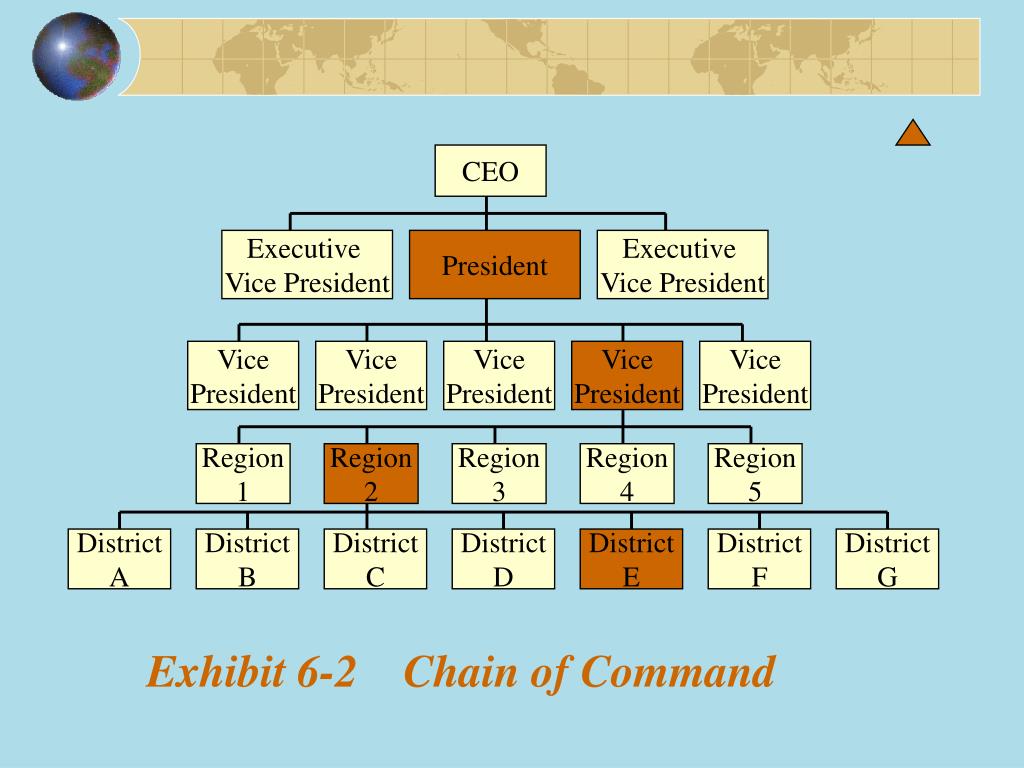 CEO

Executive Vice President

President

Executive Vice President

Vice President

Vice President

Vice President

Vice President

Vice President

Region 1

Region 2

Region 3

Region 4

Region 5

District A

District B

District C

District D

District E

District F

District G

Exhibit 6-2 Chain of Command